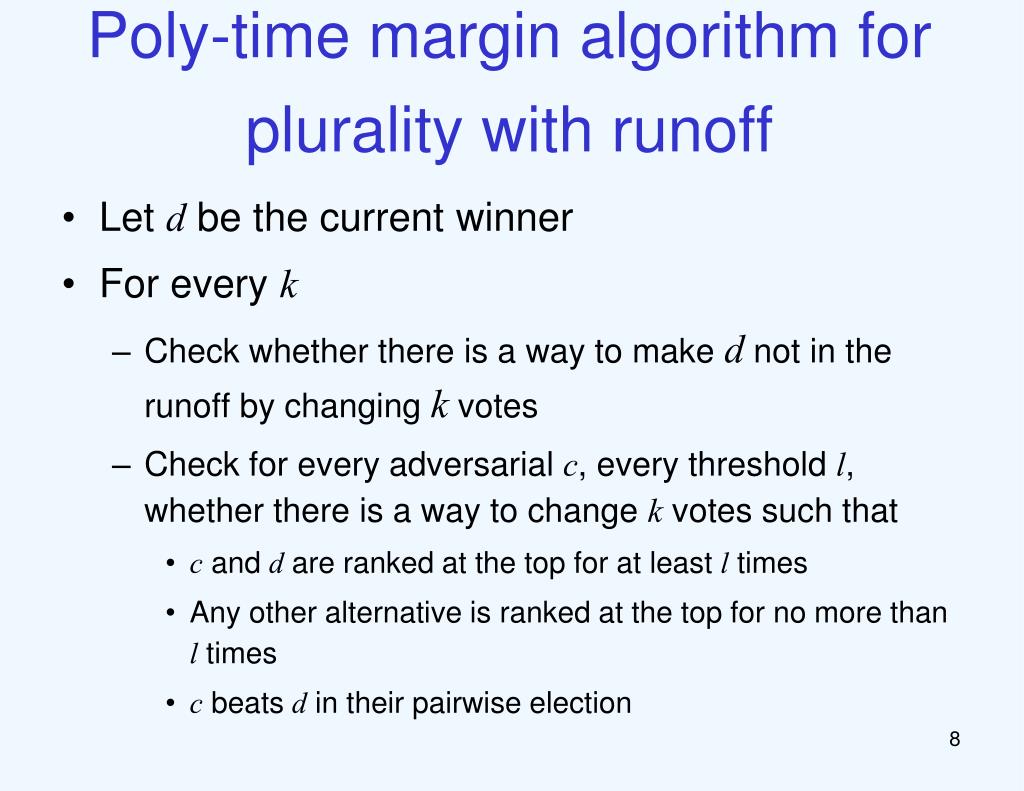 Poly-time margin algorithm for plurality with runoff

• Let $d$ be the current winner
• For every $k$
– Check whether there is a way to make $d$ not in the runoff by changing $k$ votes
– Check for every adversarial $c$, every threshold $l$, whether there is a way to change $k$ votes such that
• $c$ and $d$ are ranked at the top for at least $l$ times
• Any other alternative is ranked at the top for no more than $l$ times
• $c$ beats $d$ in their pairwise election

8